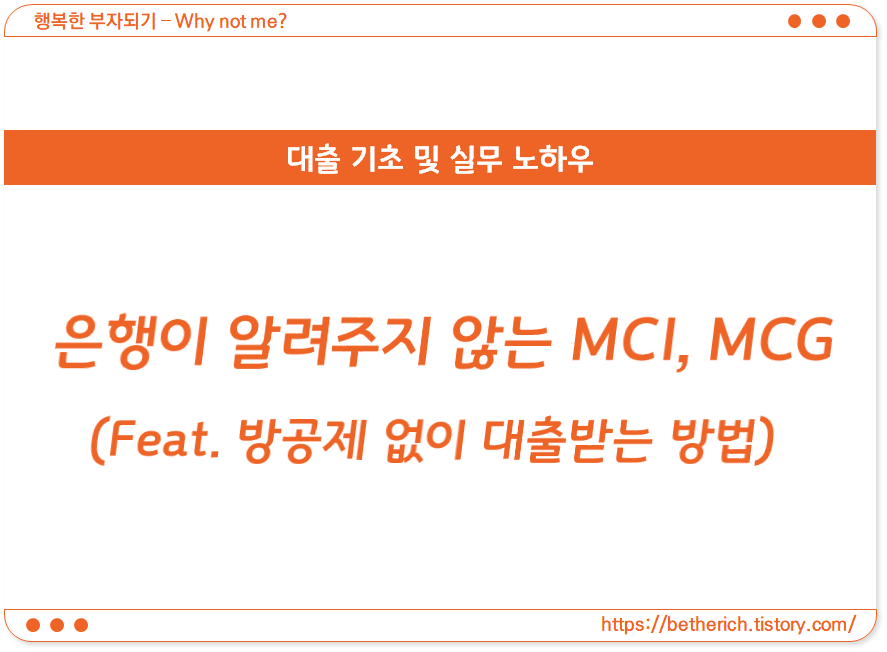 행복한 부자되기 – Why not me?

대출 기초 및 실무 노하우

은행이 알려주지 않는 MCI, MCG

(Feat. 방공제 없이 대출받는 방법)

https://betherich.tistory.com/